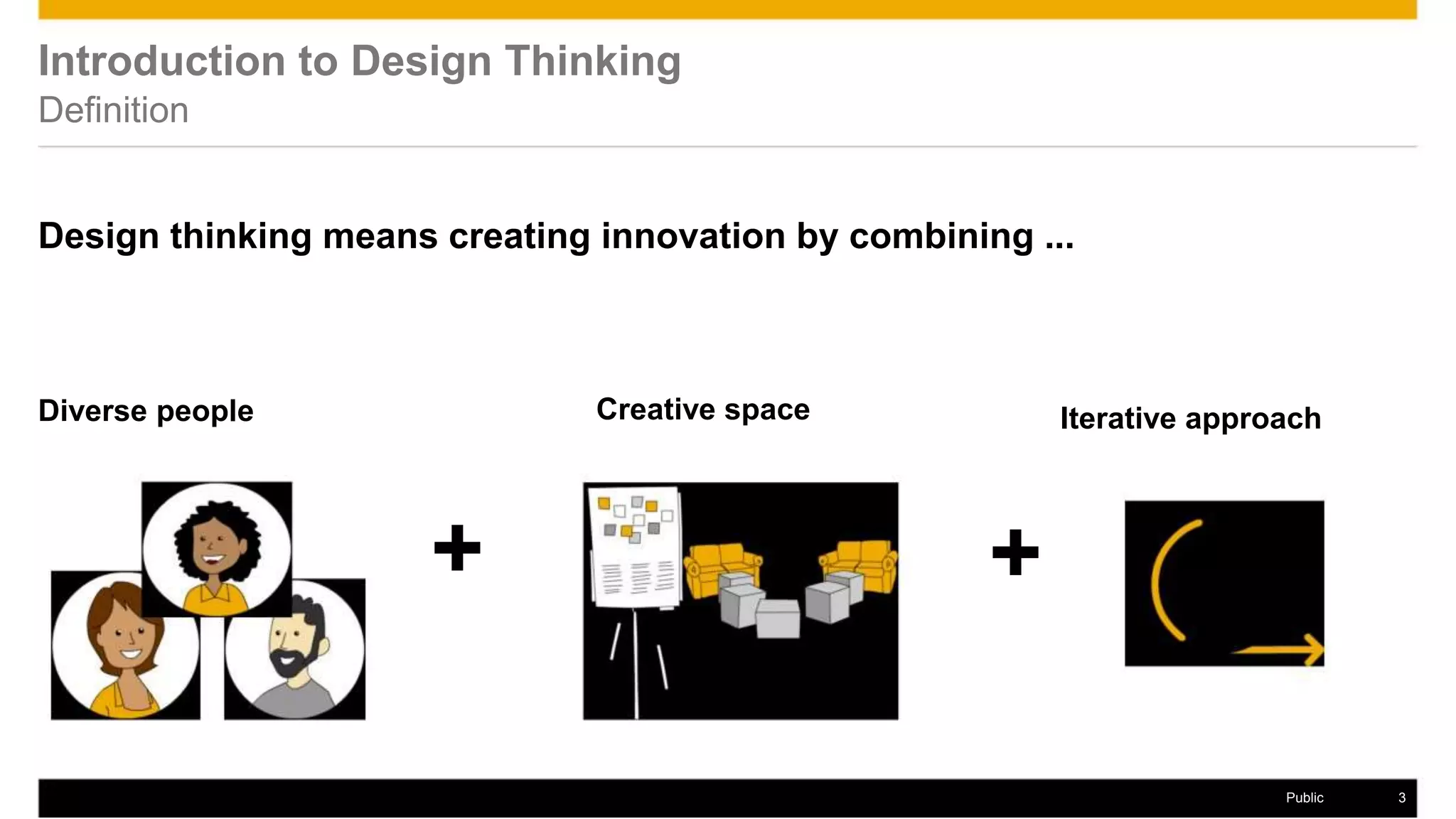 Introduction to Design Thinking
Definition

Design thinking means creating innovation by combining ...

Diverse people

+

Creative space

+

Iterative approach

Public 3